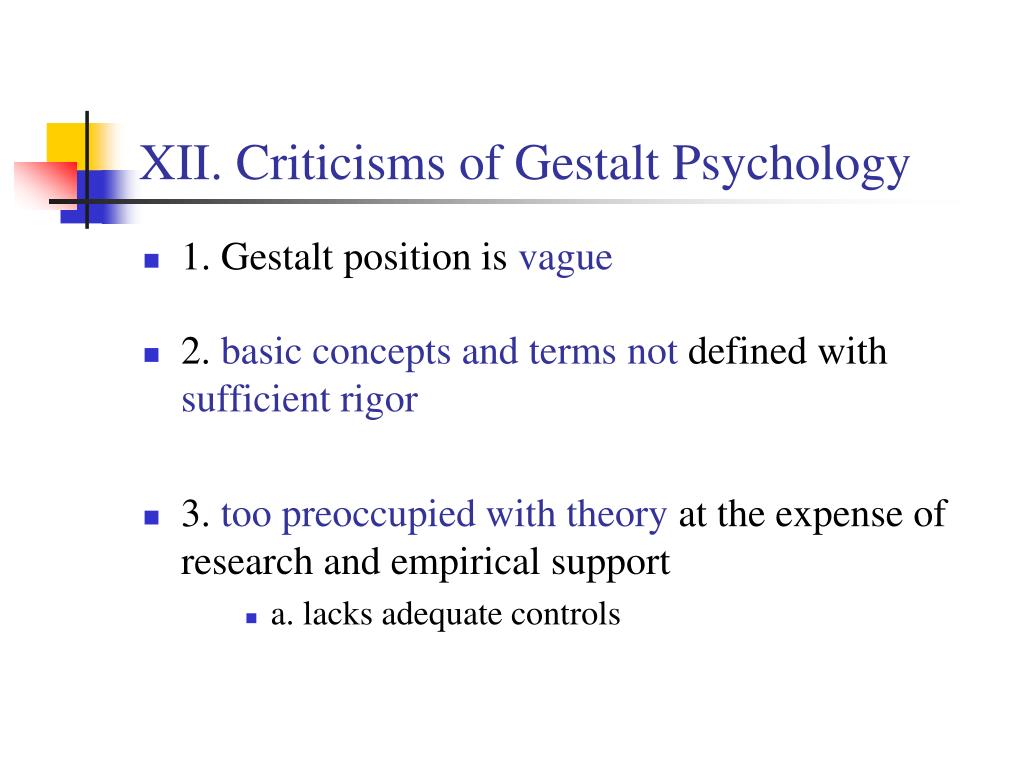 XII. Criticisms of Gestalt Psychology

1. Gestalt position is vague

2. basic concepts and terms not defined with sufficient rigor

3. too preoccupied with theory at the expense of research and empirical support

a. lacks adequate controls